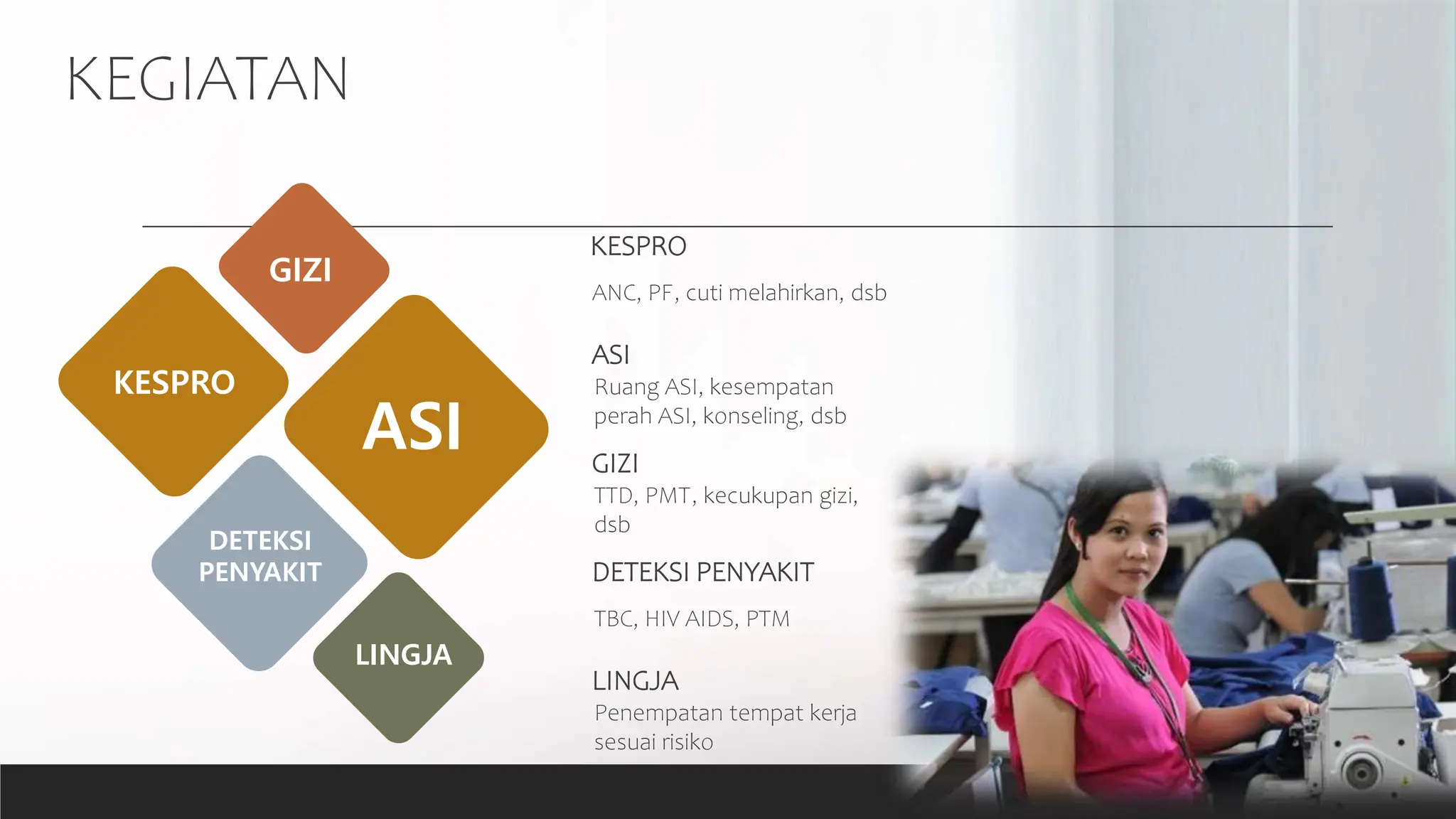 KEGIATAN

GIZI

KESPRO

ASI

DETEKSI PENYAKIT

LINGJA

KESPRO

ANC, PF, cuti melahirkan, dsb

ASI

Ruang ASI, kesempatan perah ASI, konseling, dsb

GIZI

TTD, PMT, kecukupan gizi, dsb

DETEKSI PENYAKIT

TBC, HIV AIDS, PTM

LINGJA

Penempatan tempat kerja sesuai risiko